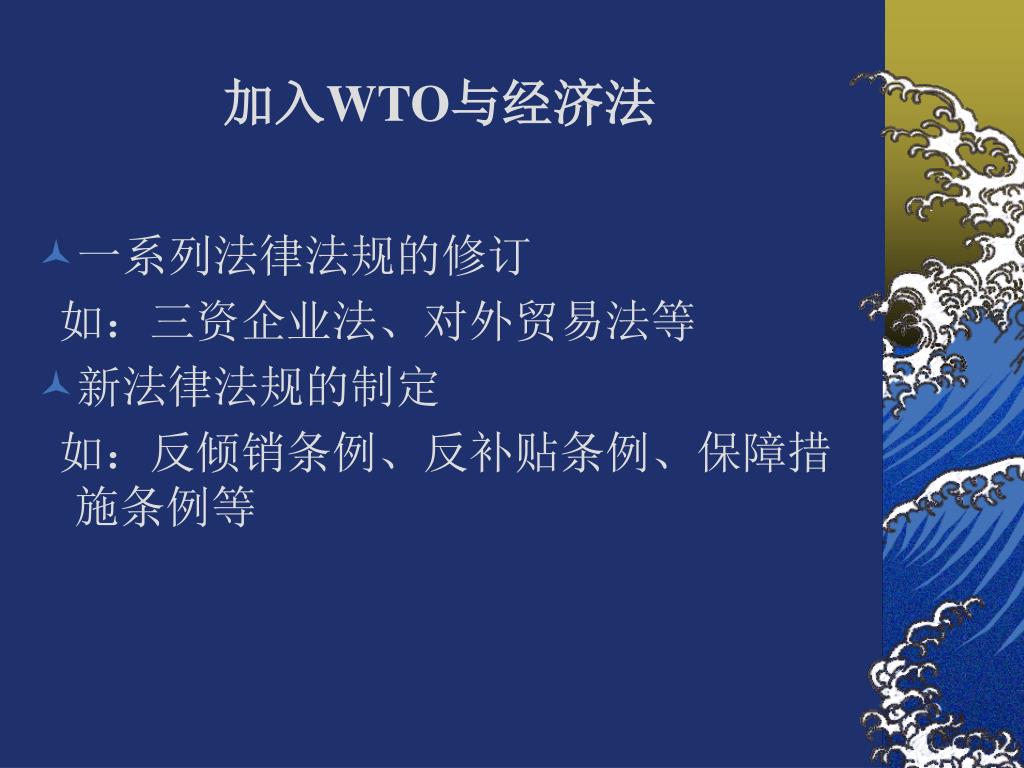 加入WTO与经济法

一系列法律法规的修订
如：三资企业法、对外贸易法等

新法律法规的制定
如：反倾销条例、反补贴条例、保障措施条例等